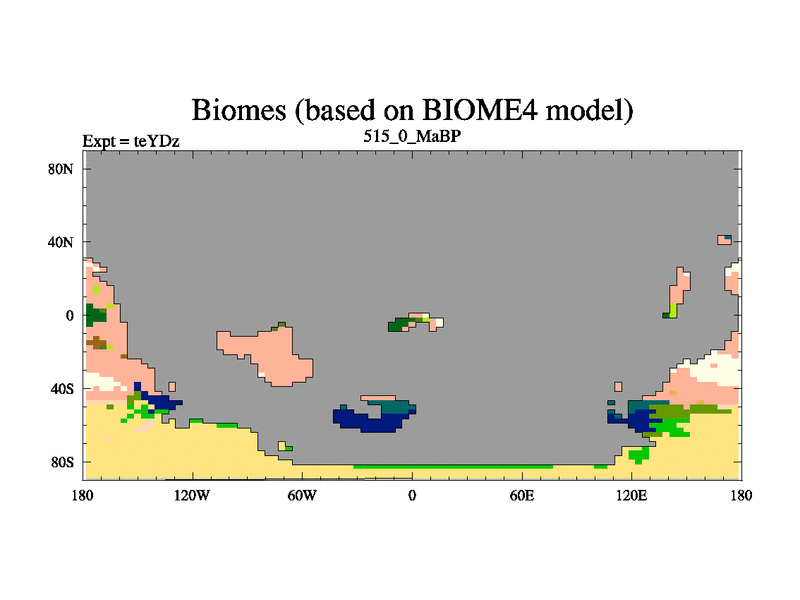 Biomes (based on BIOME4 model)

Expt = teYDz

515_0_MaBP

80N
40N
0
40S
80S

180
120W
60W
0
60E
120E
180